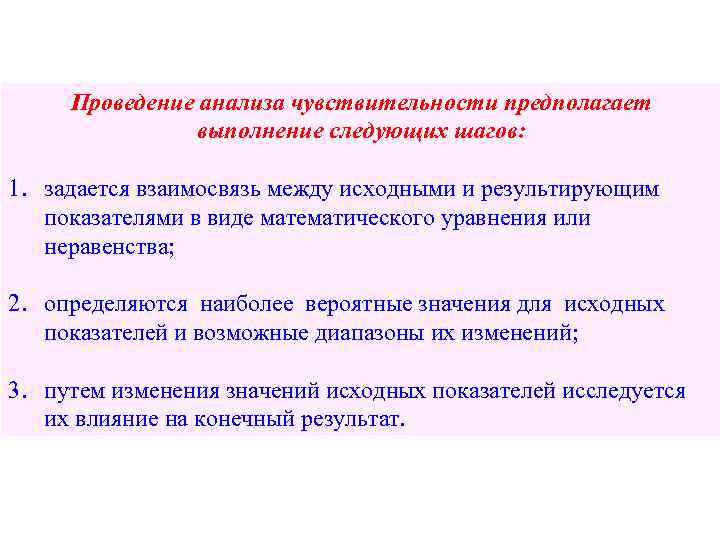 Проведение анализа чувствительности предполагает выполнение следующих шагов:

1. задается взаимосвязь между исходными и результирующим показателями в виде математического уравнения или неравенства;

2. определяются наиболее вероятные значения для исходных показателей и возможные диапазоны их изменений;

3. путем изменения значений исходных показателей исследуется их влияние на конечный результат.